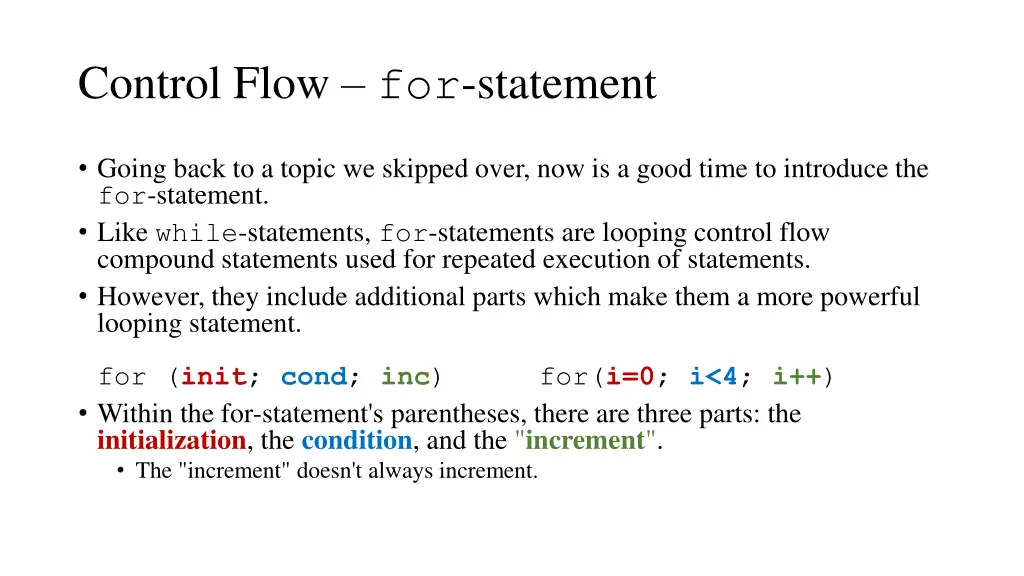 Control Flow – for-statement

• Going back to a topic we skipped over, now is a good time to introduce the for-statement.
• Like while-statements, for-statements are looping control flow compound statements used for repeated execution of statements.
• However, they include additional parts which make them a more powerful looping statement.

for (init; cond; inc)     for(i=0; i<4; i++)

• Within the for-statement's parentheses, there are three parts: the initialization, the condition, and the "increment".
  • The "increment" doesn't always increment.